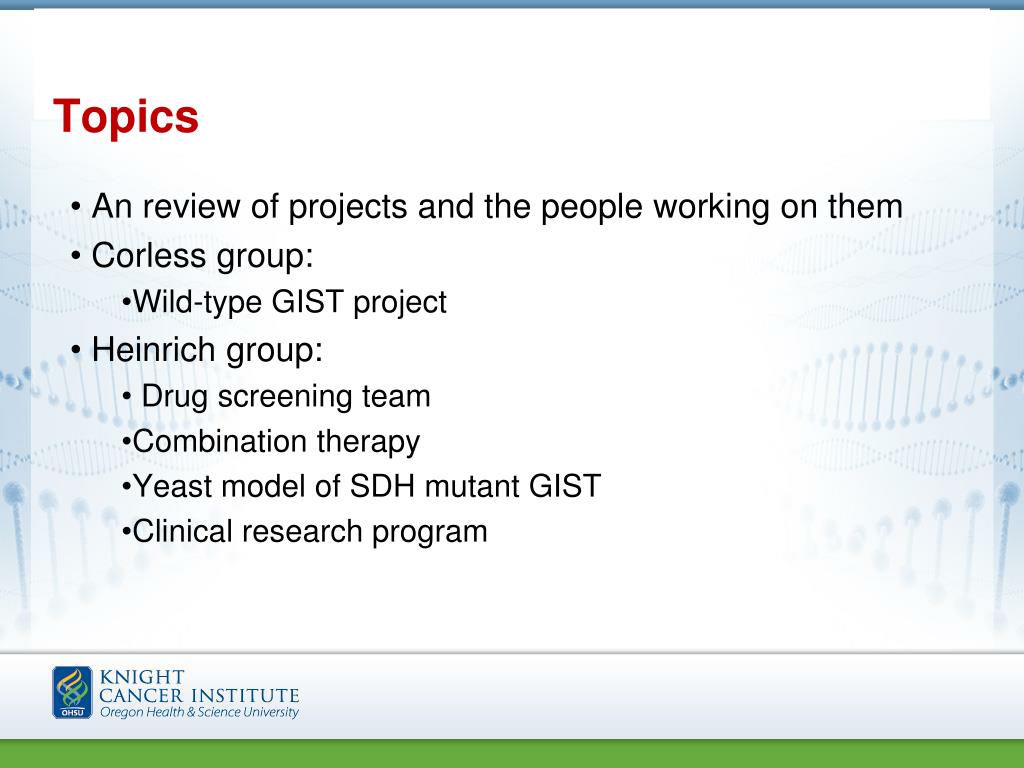 Topics

• An review of projects and the people working on them
• Corless group:
•Wild-type GIST project
• Heinrich group:
• Drug screening team
•Combination therapy
•Yeast model of SDH mutant GIST
•Clinical research program

OHSU
KNIGHT
CANCER INSTITUTE
Oregon Health & Science University